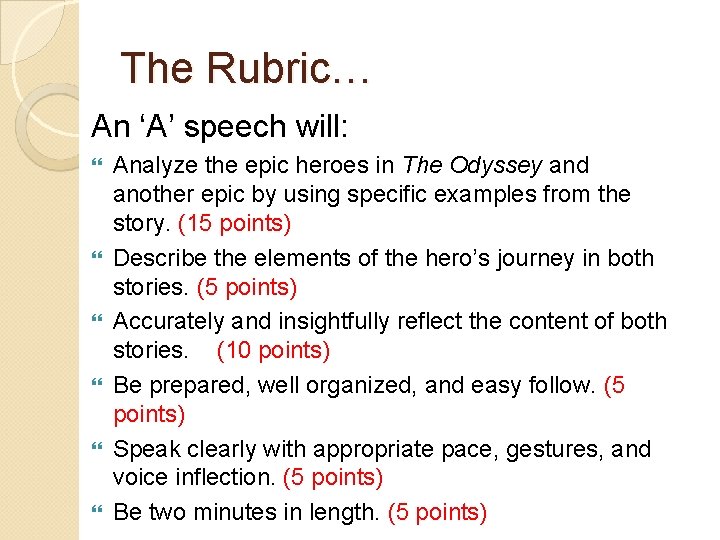 The Rubric…

An ‘A’ speech will:

Analyze the epic heroes in The Odyssey and another epic by using specific examples from the story. (15 points)

Describe the elements of the hero’s journey in both stories. (5 points)

Accurately and insightfully reflect the content of both stories. (10 points)

Be prepared, well organized, and easy follow. (5 points)

Speak clearly with appropriate pace, gestures, and voice inflection. (5 points)

Be two minutes in length. (5 points)